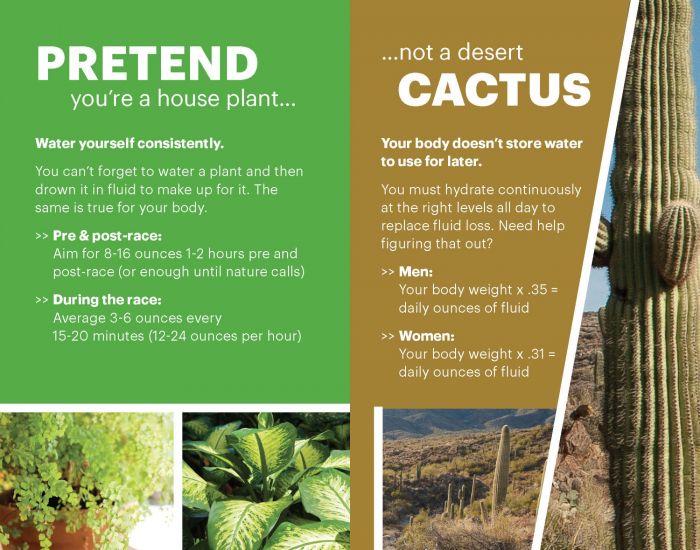 PRETEND
you're a house plant...

Water yourself consistently.

You can't forget to water a plant and then drown it in fluid to make up for it. The same is true for your body.

>> Pre & post-race:
Aim for 8-16 ounces 1-2 hours pre and post-race (or enough until nature calls)

>> During the race:
Average 3-6 ounces every 15-20 minutes (12-24 ounces per hour)

...not a desert
CACTUS

Your body doesn't store water to use for later.

You must hydrate continuously at the right levels all day to replace fluid loss. Need help figuring that out?

>> Men:
Your body weight x .35 = daily ounces of fluid

>> Women:
Your body weight x .31 = daily ounces of fluid